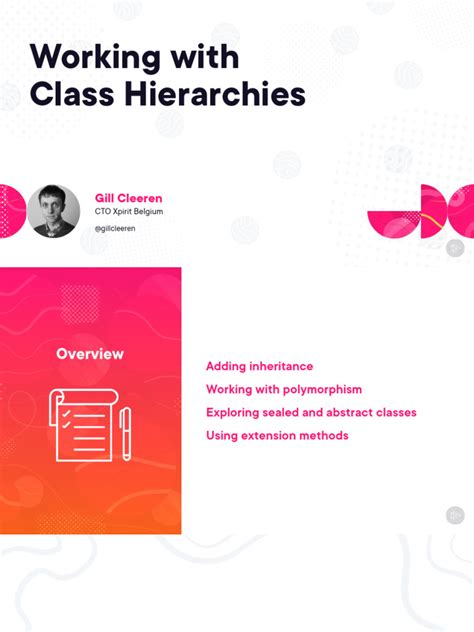 Working with Class Hierarchies

Gill Cleeren
CTO Xpirit Belgium
@gillcleeren

Overview

Adding inheritance
Working with polymorphism
Exploring sealed and abstract classes
Using extension methods